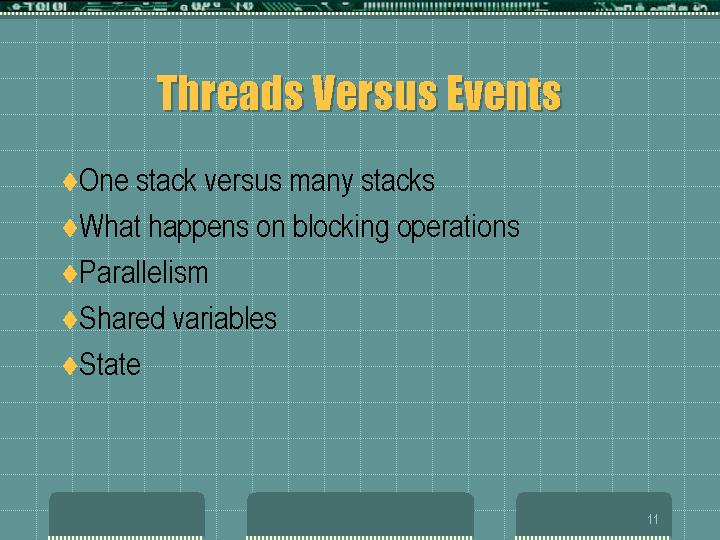 Threads Versus Events

♦One stack versus many stacks
♦What happens on blocking operations
♦Parallelism
♦Shared variables
♦State

11